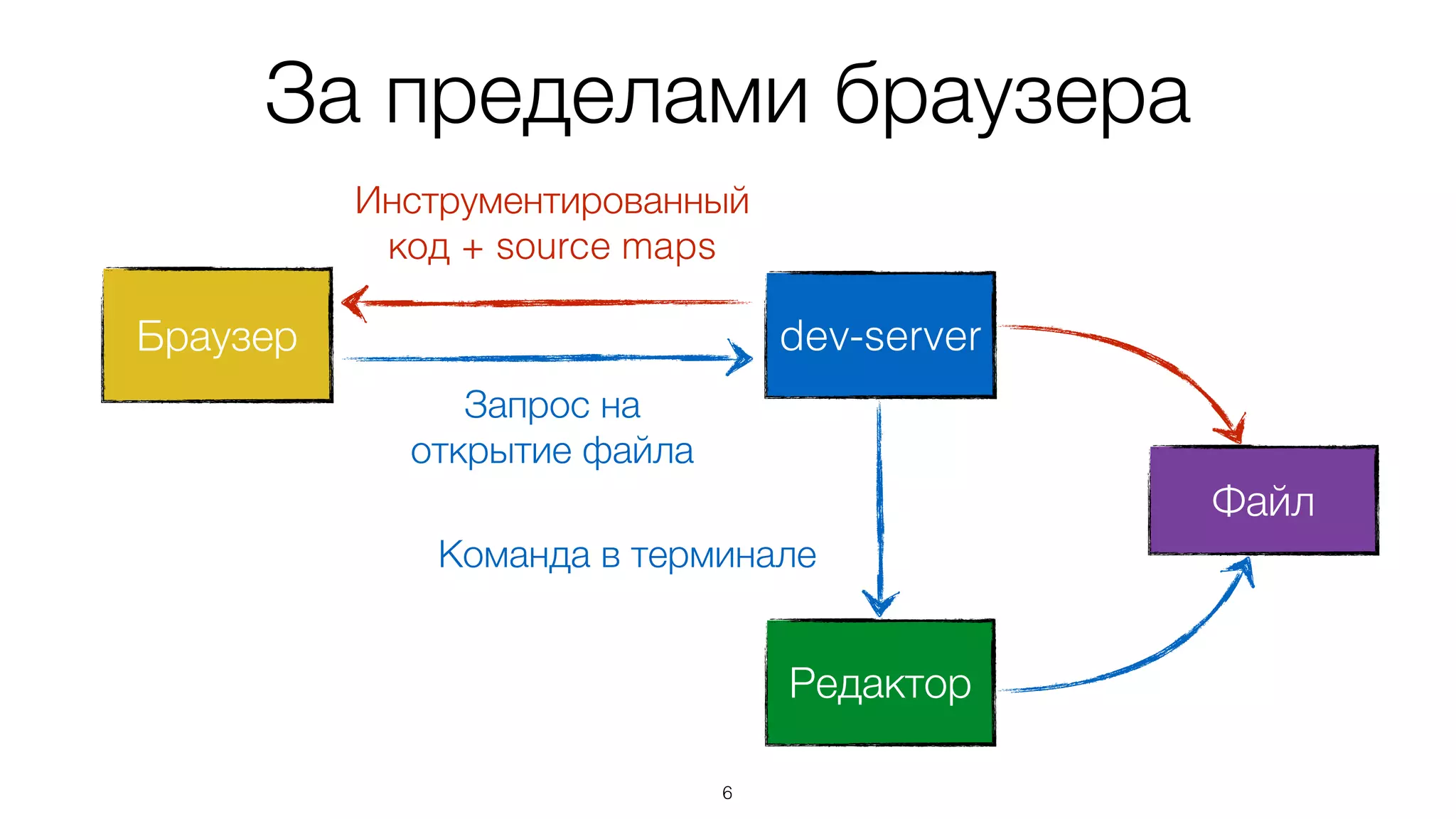 За пределами браузера

Инструментированный код + source maps

Браузер

dev-server

Запрос на открытие файла

Файл

Команда в терминале

Редактор

6